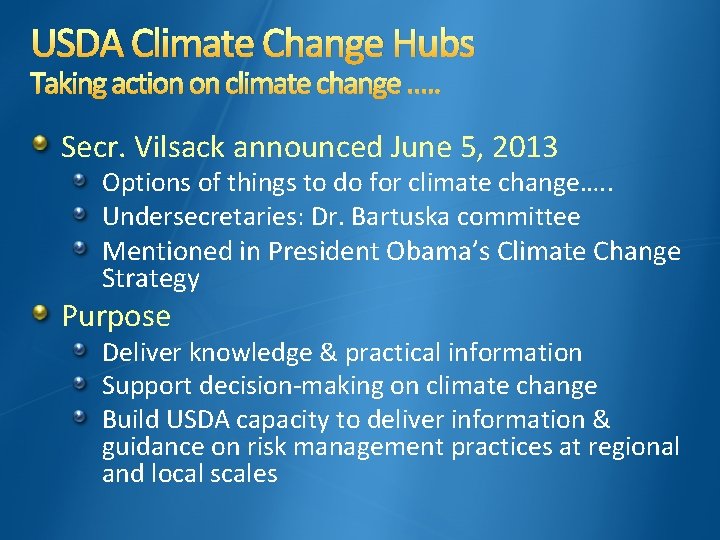 USDA Climate Change Hubs
Taking action on climate change .....

Secr. Vilsack announced June 5, 2013

Options of things to do for climate change…..

Undersecretaries: Dr. Bartuska committee

Mentioned in President Obama's Climate Change Strategy

Purpose

Deliver knowledge & practical information

Support decision-making on climate change

Build USDA capacity to deliver information & guidance on risk management practices at regional and local scales